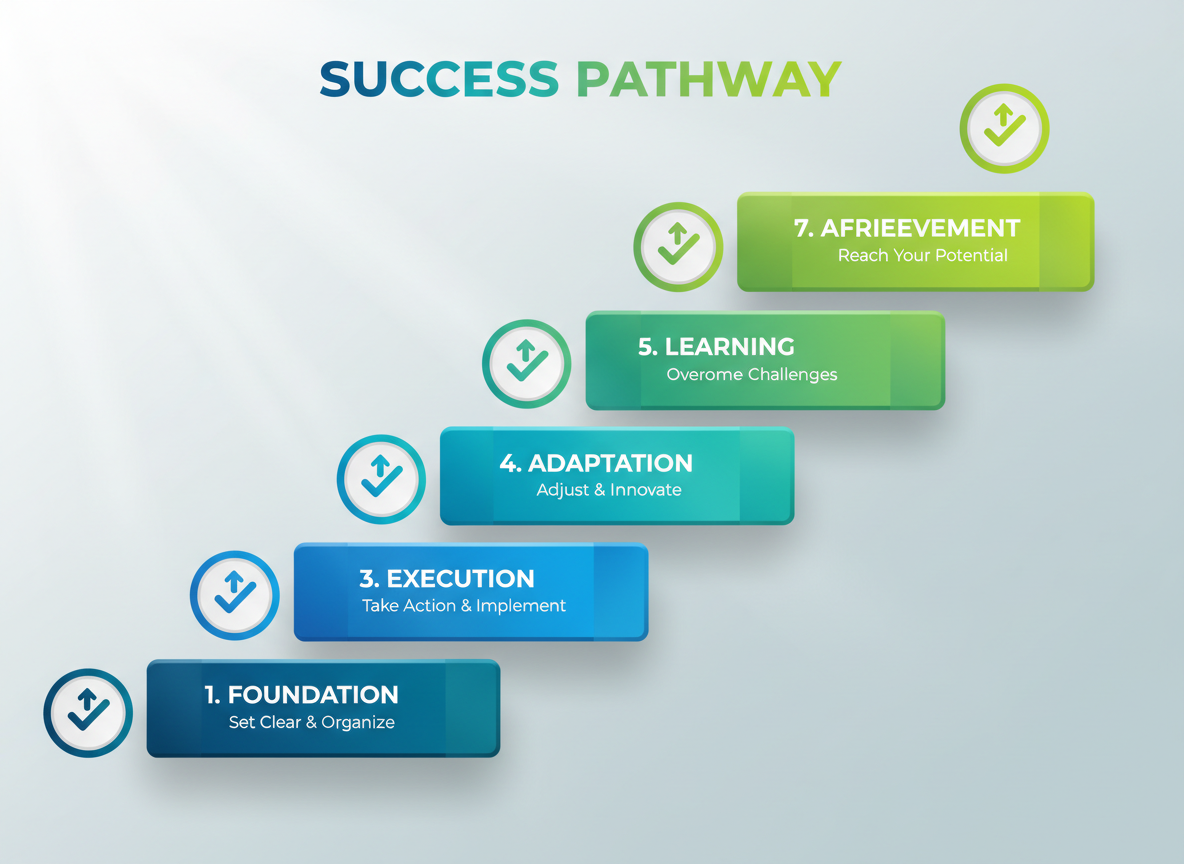 SUCCESS PATHWAY

7. AFRIEEVEMENT
Reach Your Potential

5. LEARNING
Overome Challenges

4. ADAPTATION
Adjust & Innovate

3. EXECUTION
Take Action & Implement

1. FOUNDATION
Set Clear & Organize